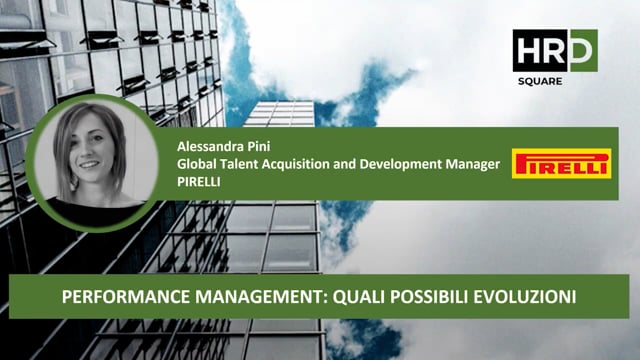 HRD
SQUARE

Alessandra Pini
Global Talent Acquisition and Development Manager
PIRELLI

PIRELLI

PERFORMANCE MANAGEMENT: QUALI POSSIBILI EVOLUZIONI